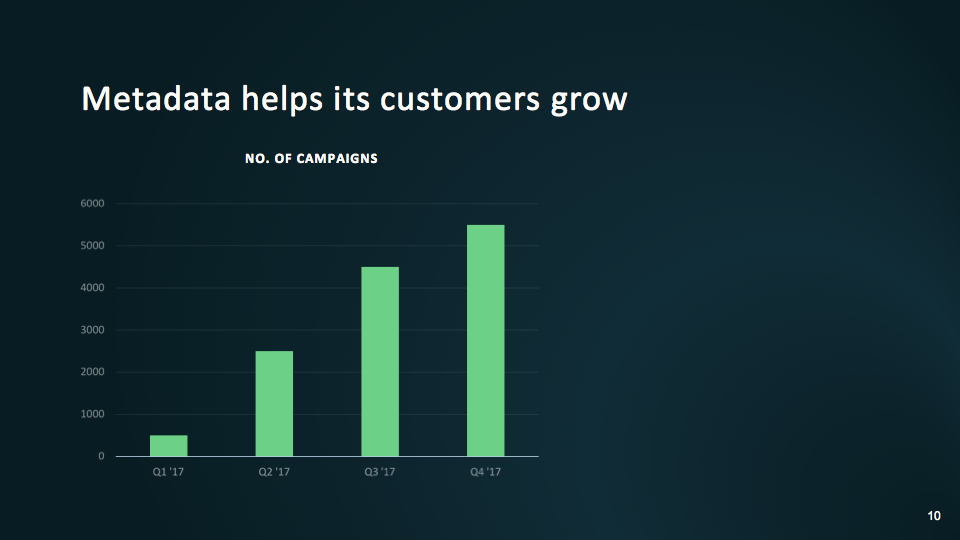 Metadata helps its customers grow

NO. OF CAMPAIGNS

6000
5000
4000
3000
2000
1000
0

Q1 '17
Q2 '17
Q3 '17
Q4 '17

10